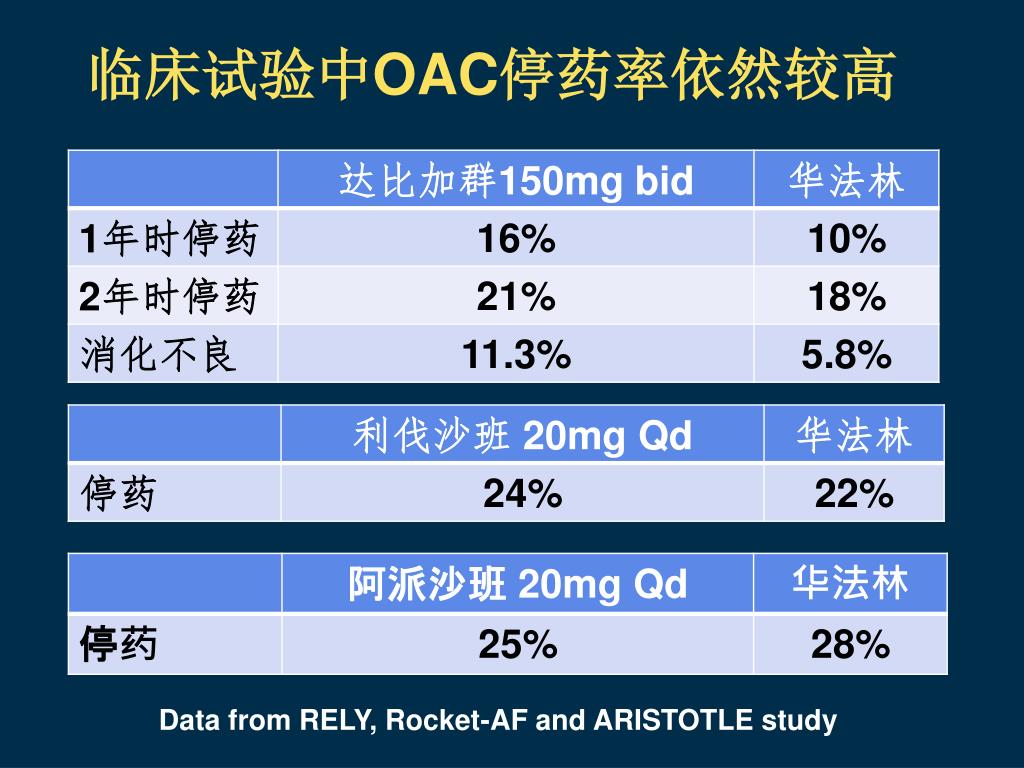 临床试验中OAC停药率依然较高

| | 达比加群150mg bid | 华法林 |
|---|---|---|
| 1年时停药 | 16% | 10% |
| 2年时停药 | 21% | 18% |
| 消化不良 | 11.3% | 5.8% |

| | 利伐沙班 20mg Qd | 华法林 |
|---|---|---|
| 停药 | 24% | 22% |

| | 阿派沙班 20mg Qd | 华法林 |
|---|---|---|
| 停药 | 25% | 28% |

Data from RELY, Rocket-AF and ARISTOTLE study